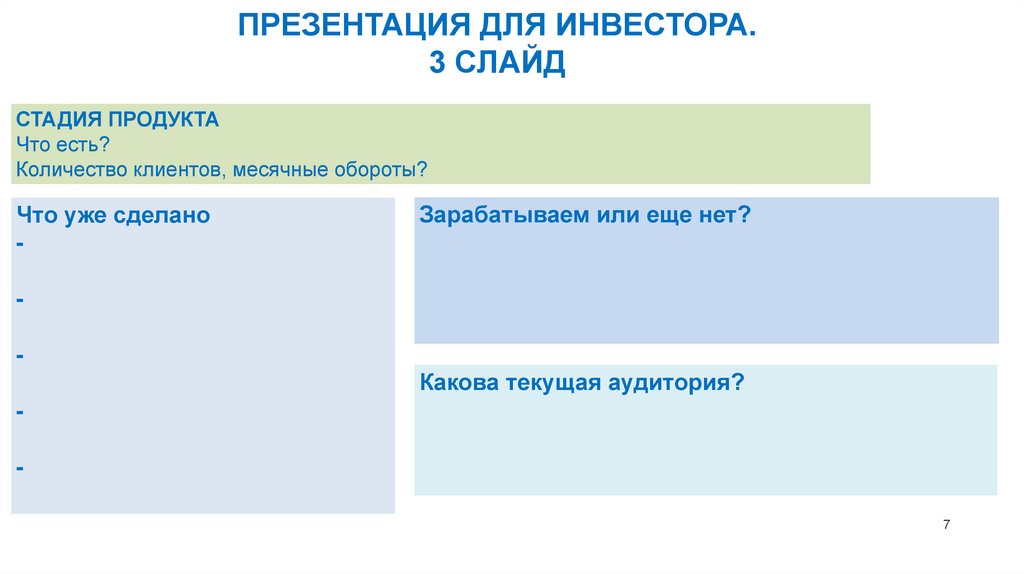 ПРЕЗЕНТАЦИЯ ДЛЯ ИНВЕСТОРА.
3 СЛАЙД

СТАДИЯ ПРОДУКТА
Что есть?
Количество клиентов, месячные обороты?

Что уже сделано
-

-

-

-

-

Зарабатываем или еще нет?

Какова текущая аудитория?

7